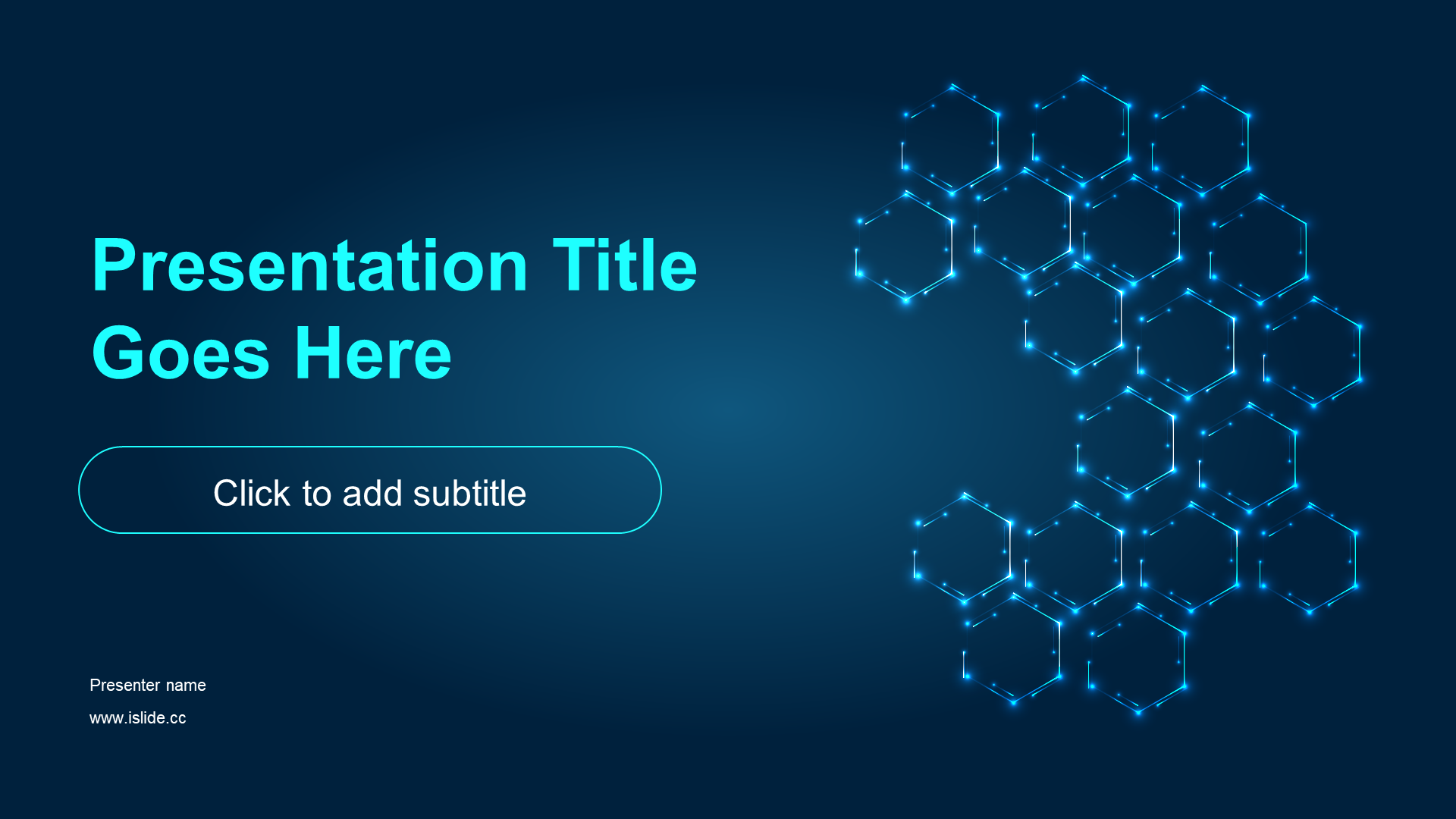 Presentation Title Goes Here

Click to add subtitle

Presenter name

www.islide.cc